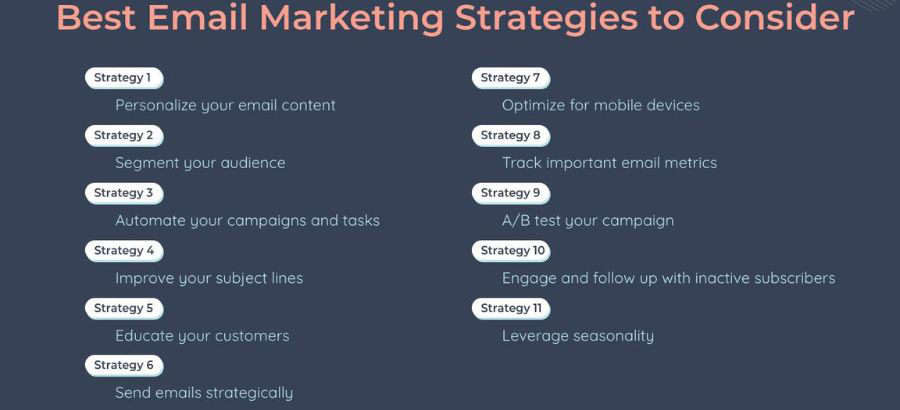 Best Email Marketing Strategies to Consider

Strategy 1
Personalize your email content

Strategy 2
Segment your audience

Strategy 3
Automate your campaigns and tasks

Strategy 4
Improve your subject lines

Strategy 5
Educate your customers

Strategy 6
Send emails strategically

Strategy 7
Optimize for mobile devices

Strategy 8
Track important email metrics

Strategy 9
A/B test your campaign

Strategy 10
Engage and follow up with inactive subscribers

Strategy 11
Leverage seasonality